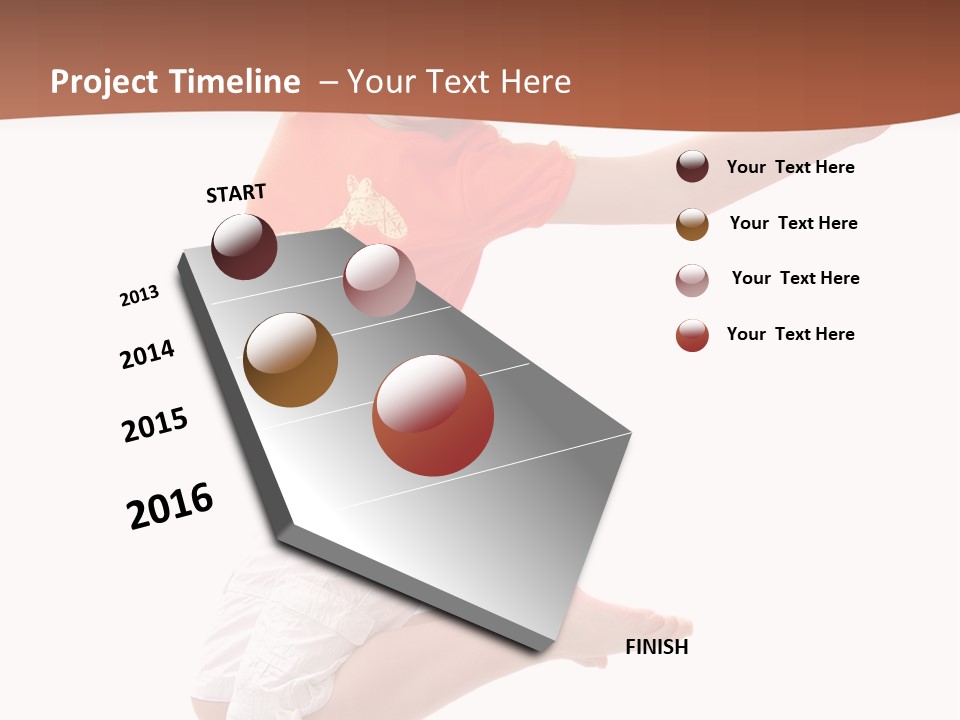 Project Timeline – Your Text Here

START

2013

2014

2015

2016

FINISH

Your Text Here

Your Text Here

Your Text Here

Your Text Here